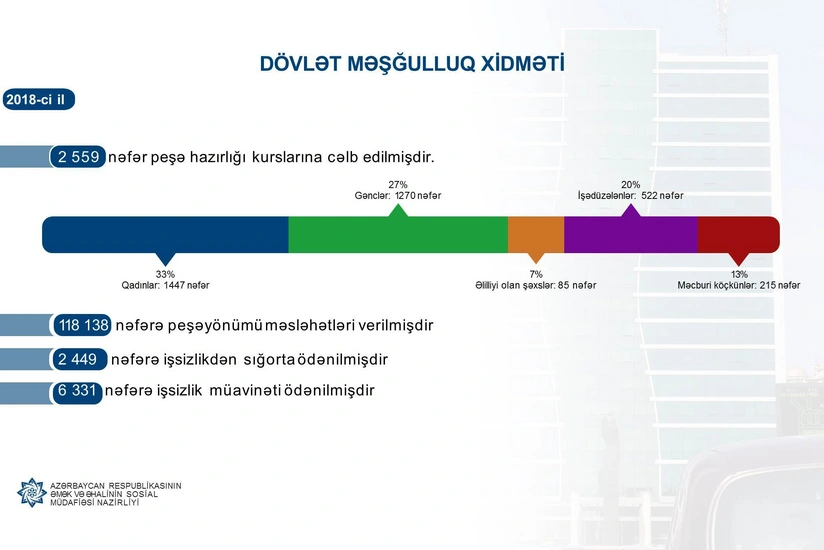 DÖVLƏT MƏŞĞULLUQ XİDMƏTİ

2018-ci il

2 559 nəfər peşə hazırlığı kurslarına cəlb edilmişdir.

27%
Gənclər: 1270 nəfər

20%
İşədüzələnlər: 522 nəfər

33%
Qadınlar: 1447 nəfər

7%
Əlilliyi olan şəxslər: 85 nəfər

13%
Məcburi köçkünlər: 215 nəfər

118 138 nəfərə peşəyönümü məsləhətləri verilmişdir

2 449 nəfərə işsizlikdən sığorta ödənilmişdir

6 331 nəfərə işsizlik müavinəti ödənilmişdir

AZƏRBAYCAN RESPUBLİKASININ ƏMƏK VƏ ƏHALİNİN SOSİAL MÜDAFİƏSİ NAZİRLİYİ